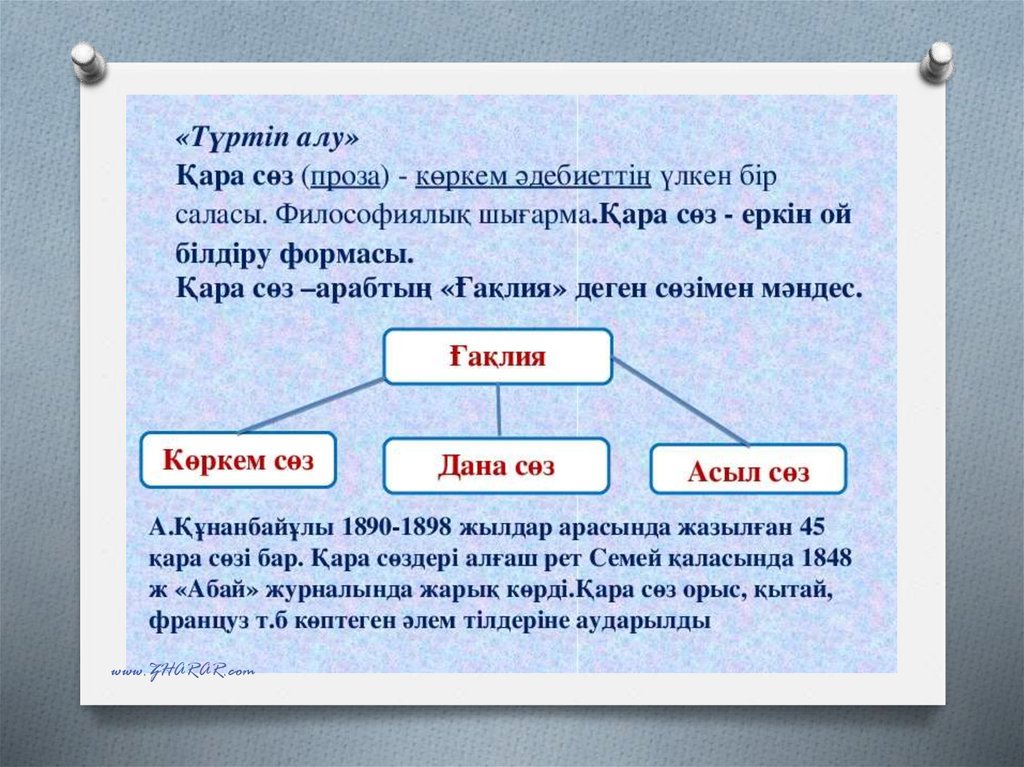 «Түртіп алу»
Қара сөз (проза) - көркем әдебиеттің үлкен бір саласы. Философиялық шығарма.Қара сөз - еркін ой білдіру формасы.
Қара сөз –арабтың «Ғақлия» деген сөзімен мәндес.

Ғақлия

Көркем сөз

Дана сөз

Асыл сөз

А.Құнанбайұлы 1890-1898 жылдар арасында жазылған 45 қара сөзі бар. Қара сөздері алғаш рет Семей қаласында 1848 ж «Абай» журналында жарық көрді.Қара сөз орыс, қытай, француз т.б көптеген әлем тілдеріне аударылды

www.ZHARAR.com